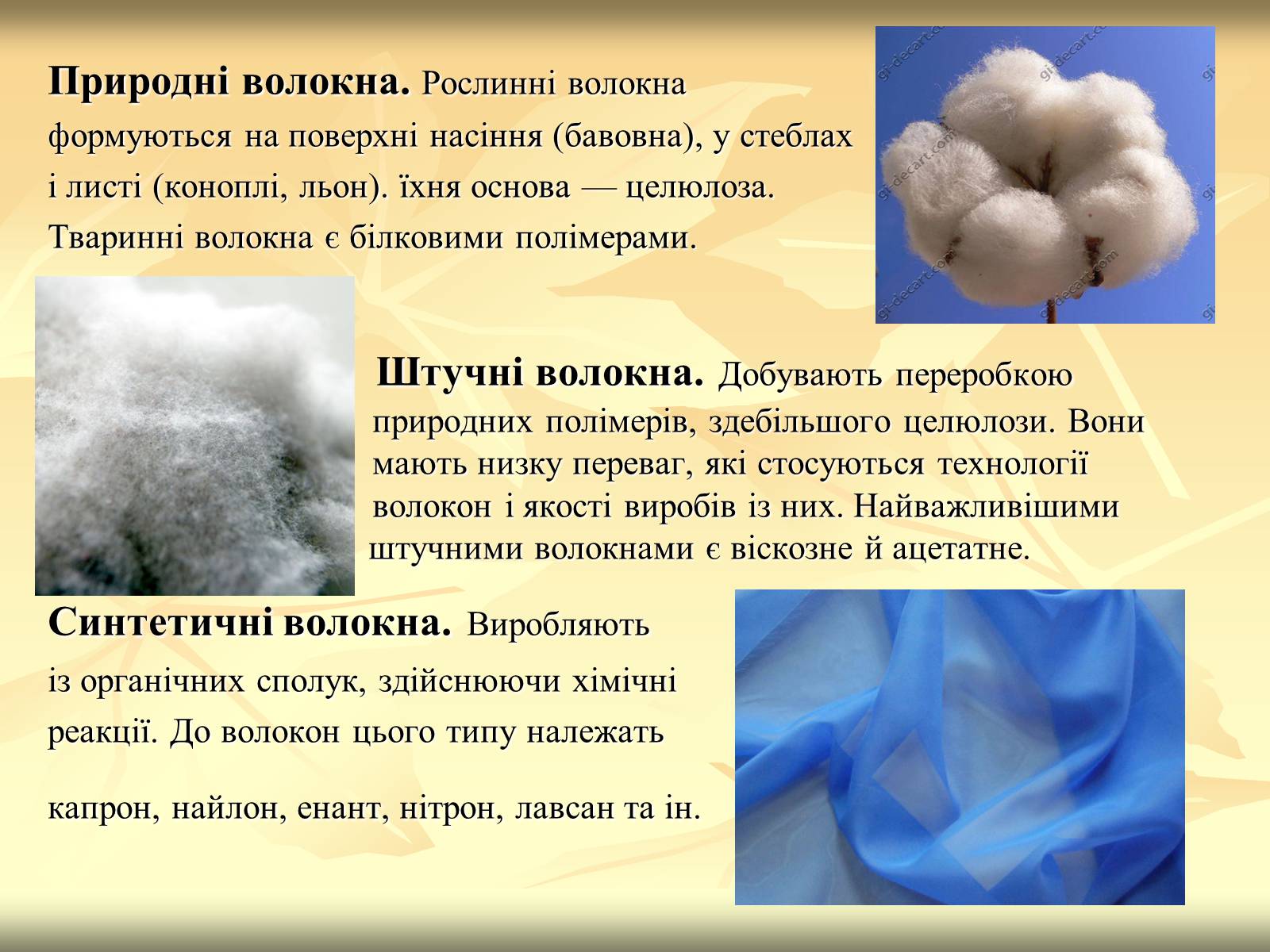 Природні волокна. Рослинні волокна формуються на поверхні насіння (бавовна), у стеблах і листі (коноплі, льон). їхня основа — целюлоза. Тваринні волокна є білковими полімерами.

gi-decart.com

Штучні волокна. Добувають переробкою природних полімерів, здебільшого целюлози. Вони мають низку переваг, які стосуються технології волокон і якості виробів із них. Найважливішими штучними волокнами є віскозне й ацетатне.

Синтетичні волокна. Виробляють із органічних сполук, здійснюючи хімічні реакції. До волокон цього типу належать

капрон, найлон, енант, нітрон, лавсан та ін.